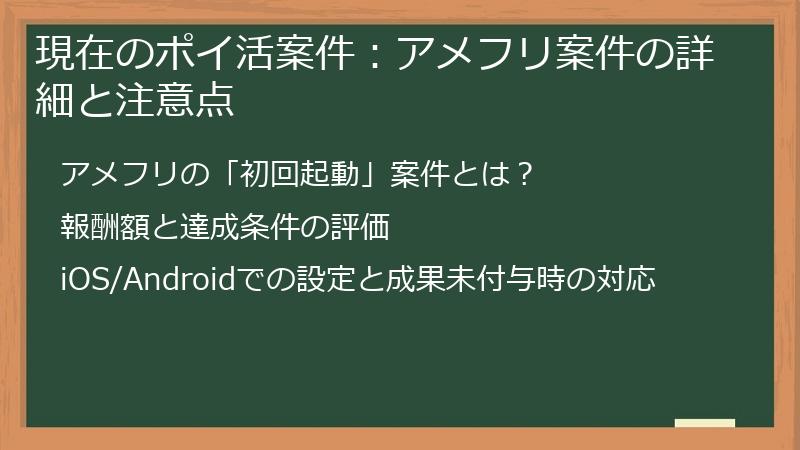 現在のポイ活案件：アメフリ案件の詳細と注意点

アメフリの「初回起動」案件とは？

報酬額と達成条件の評価

iOS/Androidでの設定と成果未付与時の対応